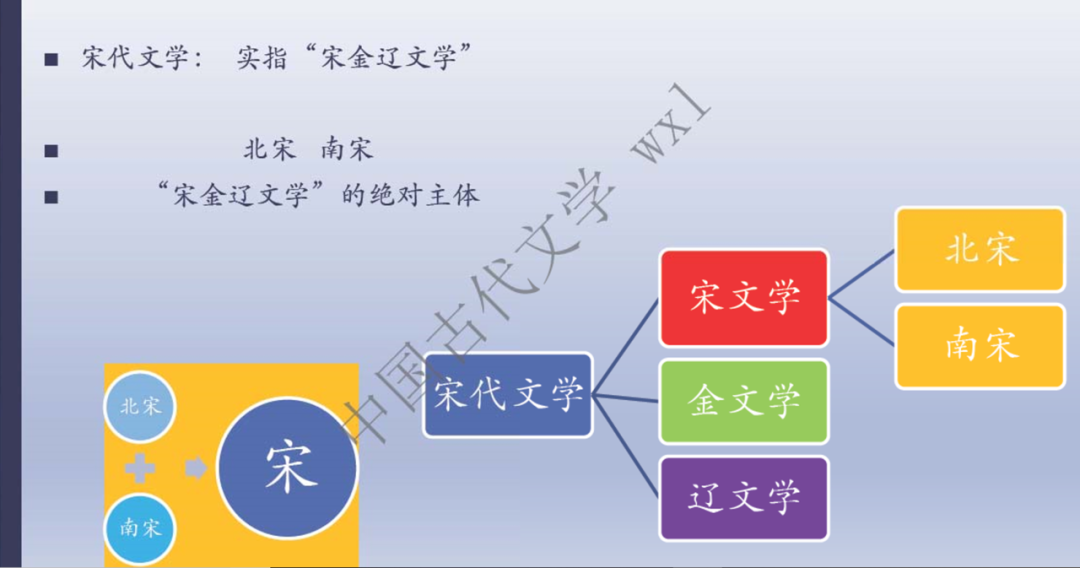 ■ 宋代文学： 实指“宋金辽文学”

■ 北宋 南宋
■ “宋金辽文学”的绝对主体

中国古代文学 WX1

北宋
南宋
宋

宋代文学
宋文学
金文学
辽文学
北宋
南宋